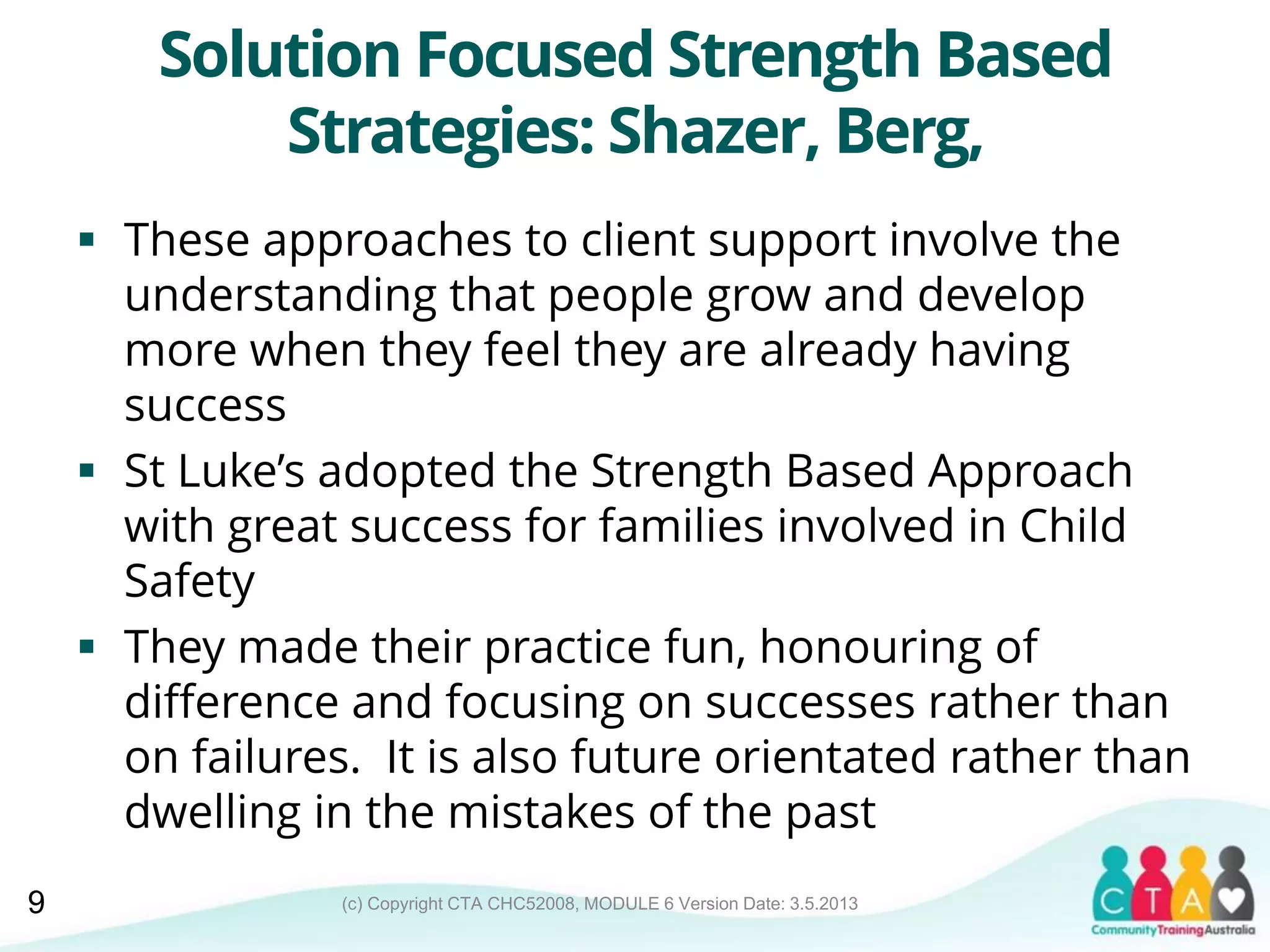 Solution Focused Strength Based Strategies: Shazer, Berg,

▪ These approaches to client support involve the understanding that people grow and develop more when they feel they are already having success

▪ St Luke's adopted the Strength Based Approach with great success for families involved in Child Safety

▪ They made their practice fun, honouring of difference and focusing on successes rather than on failures. It is also future orientated rather than dwelling in the mistakes of the past

9

(c) Copyright CTA CHC52008, MODULE 6 Version Date: 3.5.2013

CTA

Community Training Australia